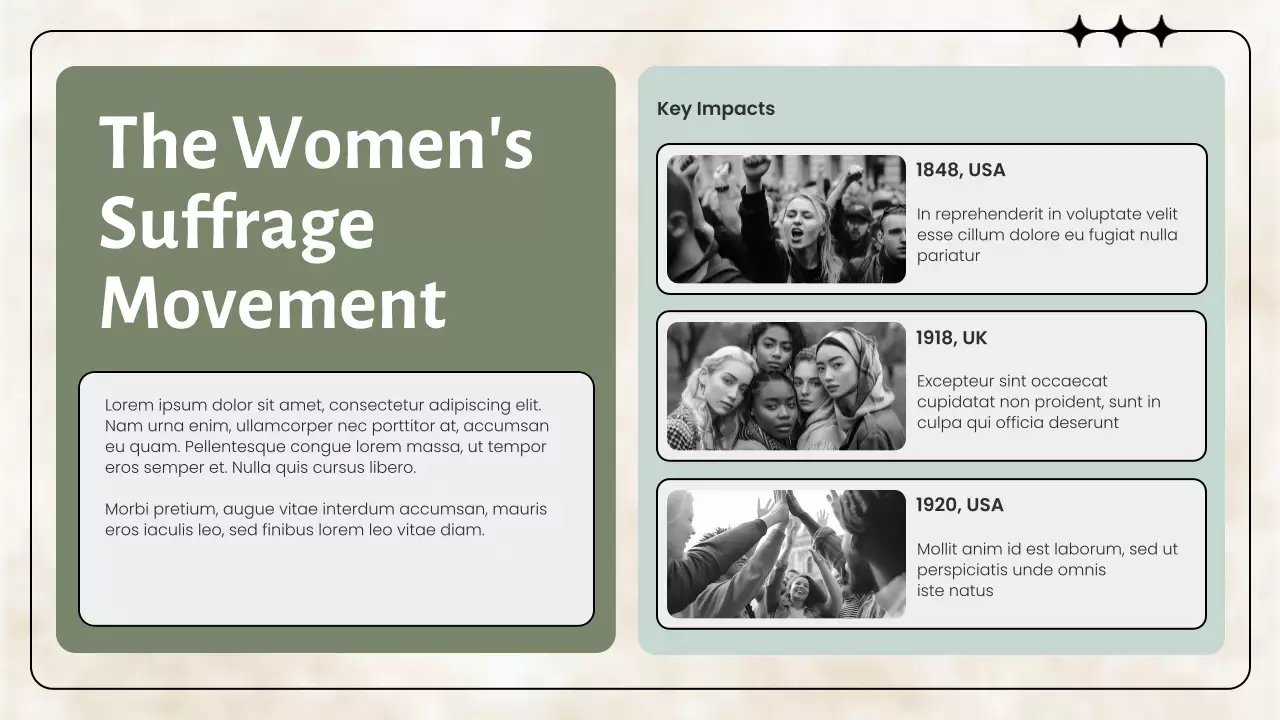 The Women's Suffrage Movement

Lorem ipsum dolor sit amet, consectetur adipiscing elit. Nam urna enim, ullamcorper nec porttitor at, accumsan eu quam. Pellentesque congue lorem massa, ut tempor eros semper et. Nulla quis cursus libero.

Morbi pretium, augue vitae interdum accumsan, mauris eros iaculis leo, sed finibus lorem leo vitae diam.

Key Impacts

1848, USA

In reprehenderit in voluptate velit esse cillum dolore eu fugiat nulla pariatur

1918, UK

Excepteur sint occaecat cupidatat non proident, sunt in culpa qui officia deserunt

1920, USA

Mollit anim id est laborum, sed ut perspiciatis unde omnis iste natus